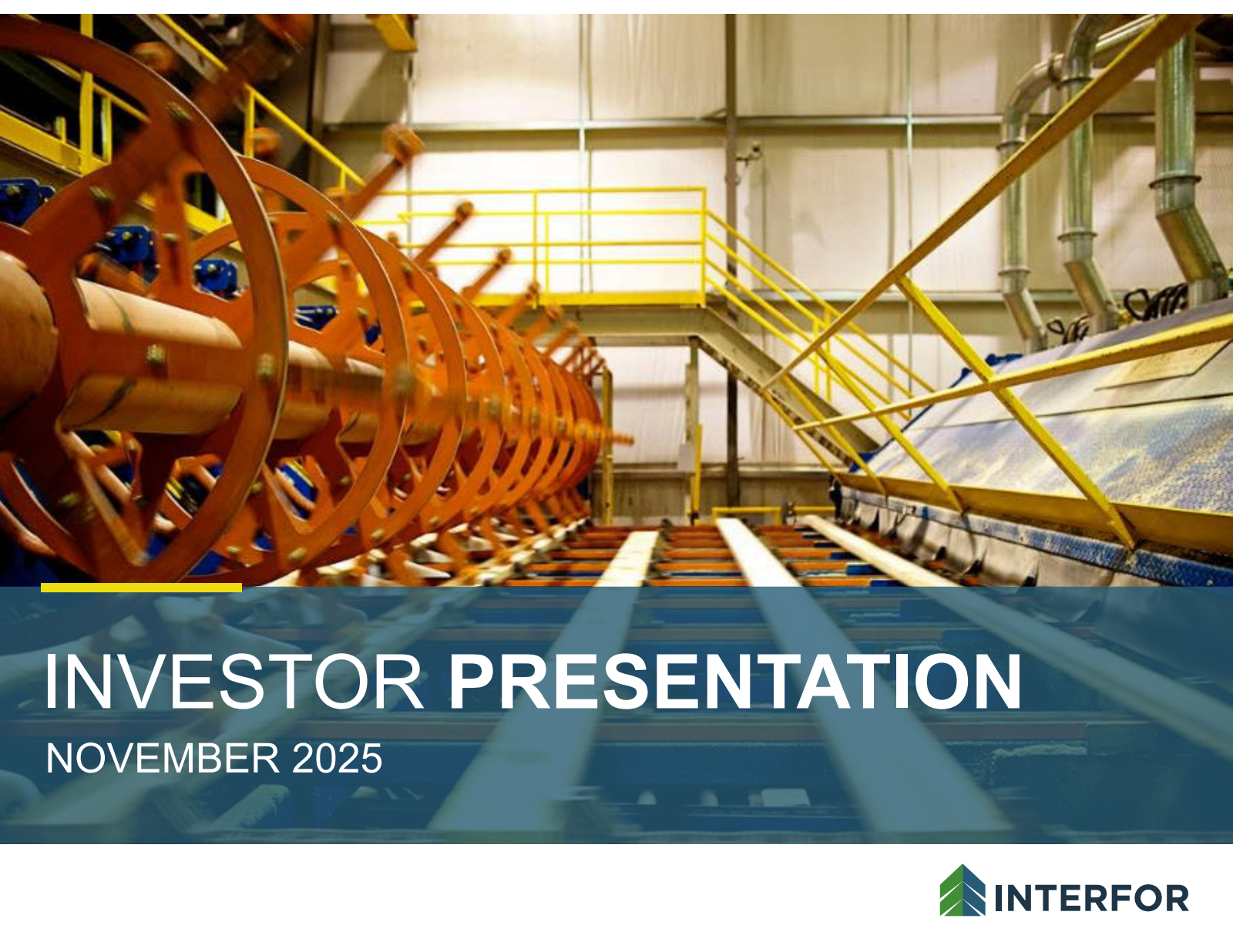 INVESTOR PRESENTATION
NOVEMBER 2025

INTERFOR